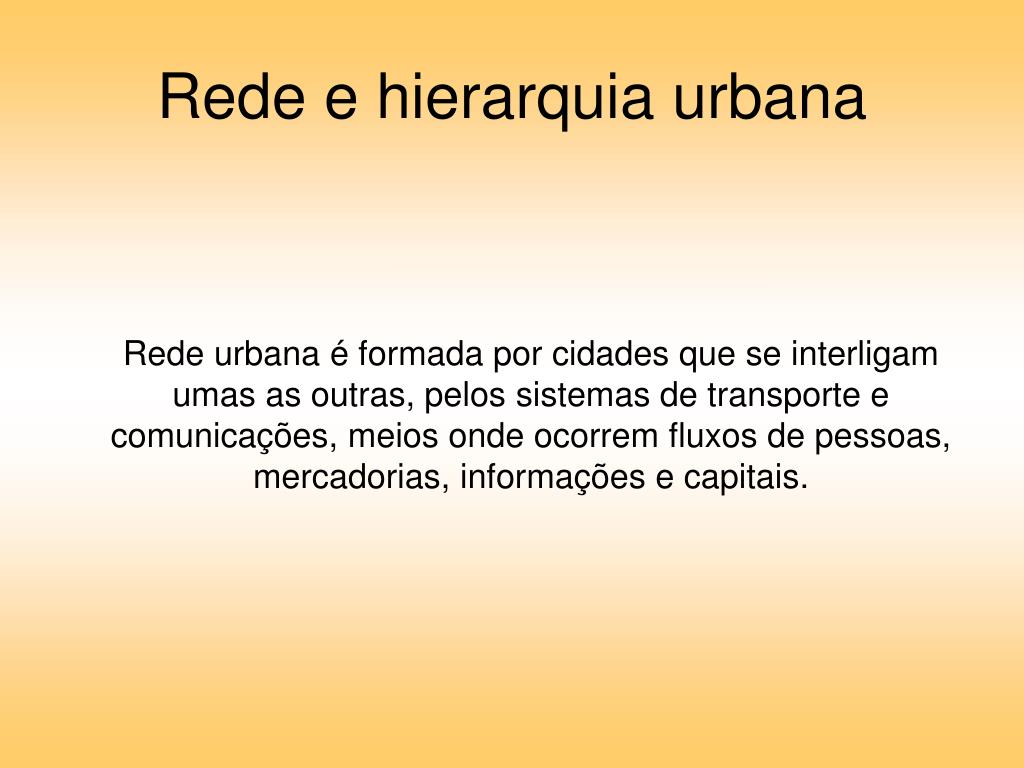 Rede e hierarquia urbana

Rede urbana é formada por cidades que se interligam umas as outras, pelos sistemas de transporte e comunicações, meios onde ocorrem fluxos de pessoas, mercadorias, informações e capitais.